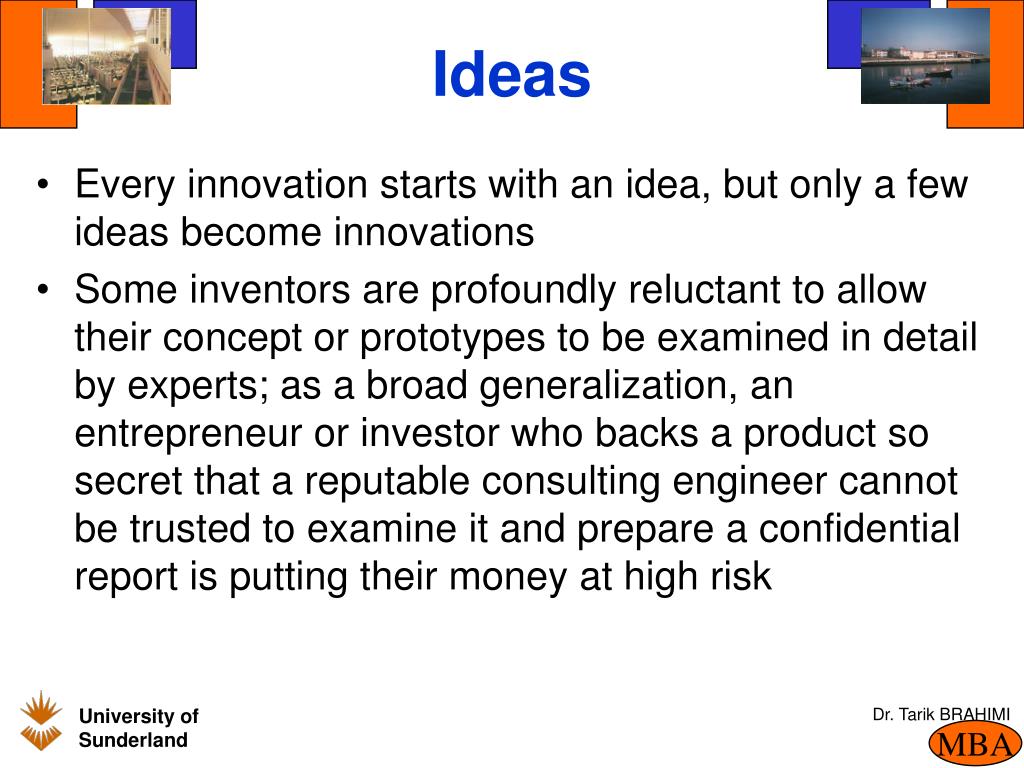 Ideas

• Every innovation starts with an idea, but only a few ideas become innovations
• Some inventors are profoundly reluctant to allow their concept or prototypes to be examined in detail by experts; as a broad generalization, an entrepreneur or investor who backs a product so secret that a reputable consulting engineer cannot be trusted to examine it and prepare a confidential report is putting their money at high risk

University of Sunderland

Dr. Tarik BRAHIMI

MBA